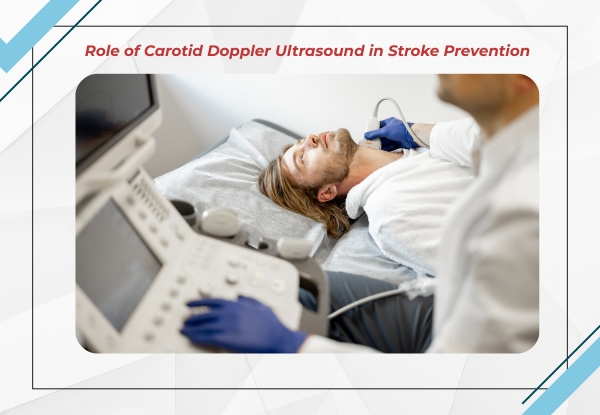 Role of Carotid Doppler Ultrasound in Stroke Prevention